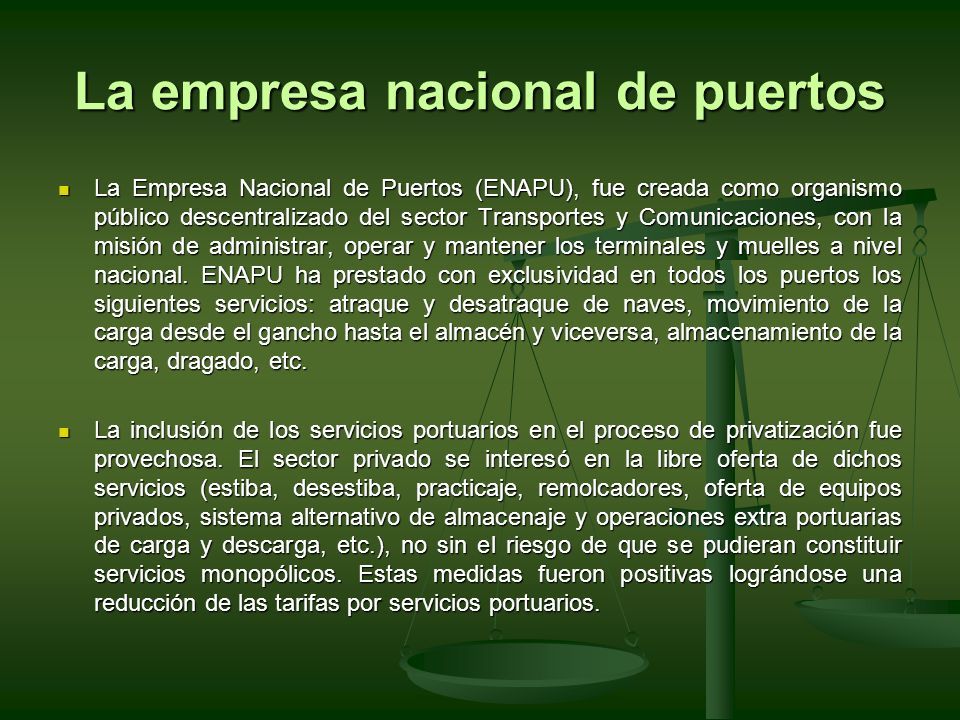 La empresa nacional de puertos

La Empresa Nacional de Puertos (ENAPU), fue creada como organismo público descentralizado del sector Transportes y Comunicaciones, con la misión de administrar, operar y mantener los terminales y muelles a nivel nacional. ENAPU ha prestado con exclusividad en todos los puertos los siguientes servicios: atraque y desatraque de naves, movimiento de la carga desde el gancho hasta el almacén y viceversa, almacenamiento de la carga, dragado, etc.

La inclusión de los servicios portuarios en el proceso de privatización fue provechosa. El sector privado se interesó en la libre oferta de dichos servicios (estiba, desestiba, practicaje, remolcadores, oferta de equipos privados, sistema alternativo de almacenaje y operaciones extra portuarias de carga y descarga, etc.), no sin el riesgo de que se pudieran constituir servicios monopólicos. Estas medidas fueron positivas lográndose una reducción de las tarifas por servicios portuarios.